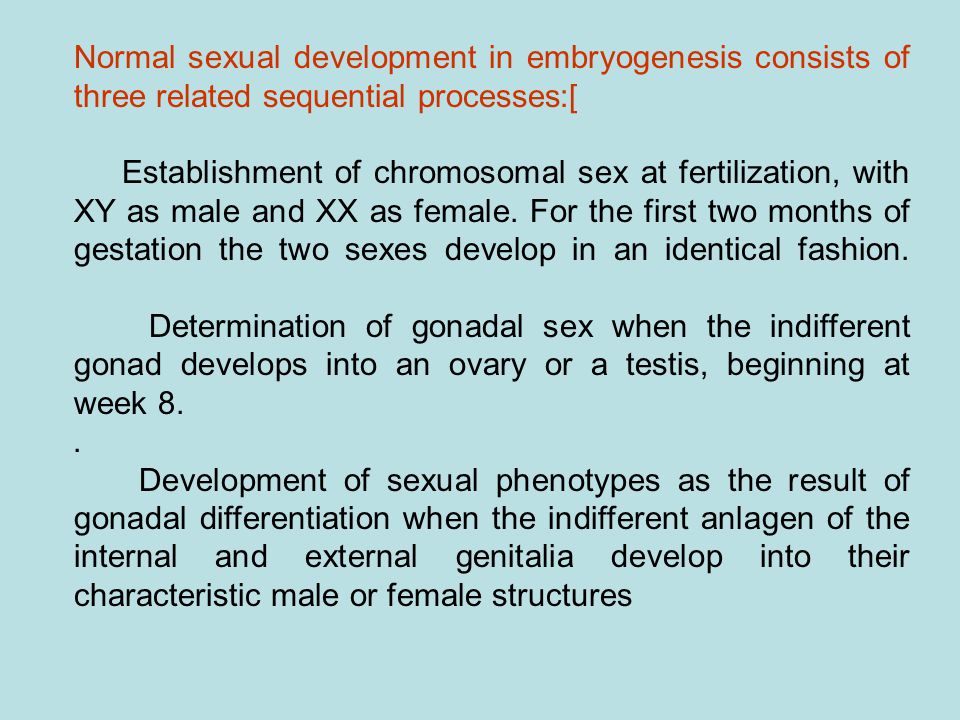 Normal sexual development in embryogenesis consists of three related sequential processes:[

Establishment of chromosomal sex at fertilization, with XY as male and XX as female. For the first two months of gestation the two sexes develop in an identical fashion.

Determination of gonadal sex when the indifferent gonad develops into an ovary or a testis, beginning at week 8.
.
Development of sexual phenotypes as the result of gonadal differentiation when the indifferent anlagen of the internal and external genitalia develop into their characteristic male or female structures